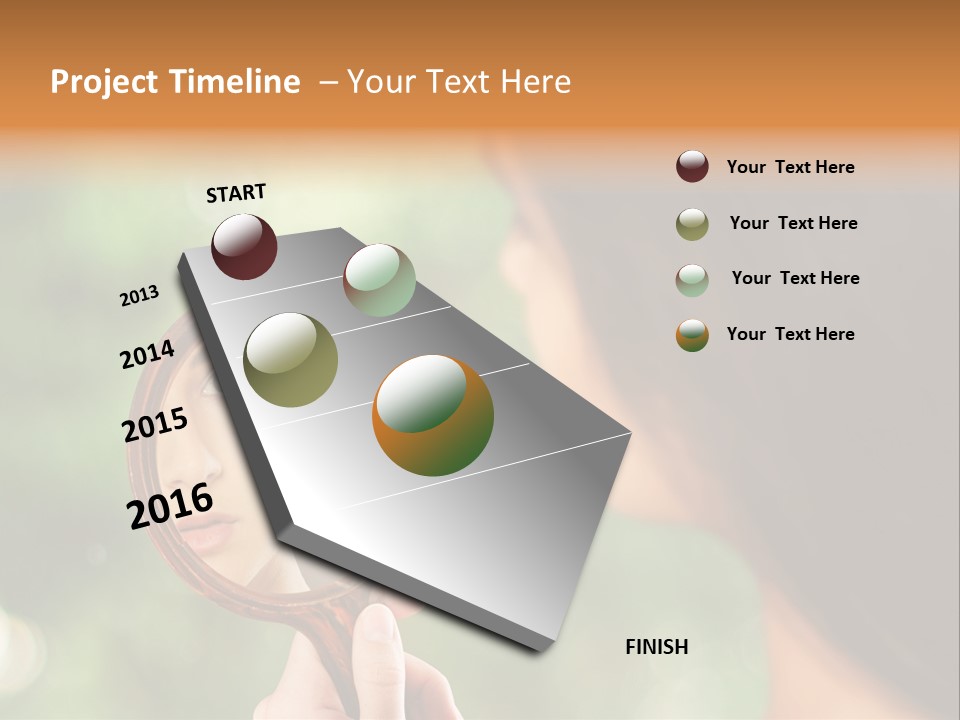 Project Timeline – Your Text Here

START

2013

2014

2015

2016

FINISH

Your Text Here

Your Text Here

Your Text Here

Your Text Here